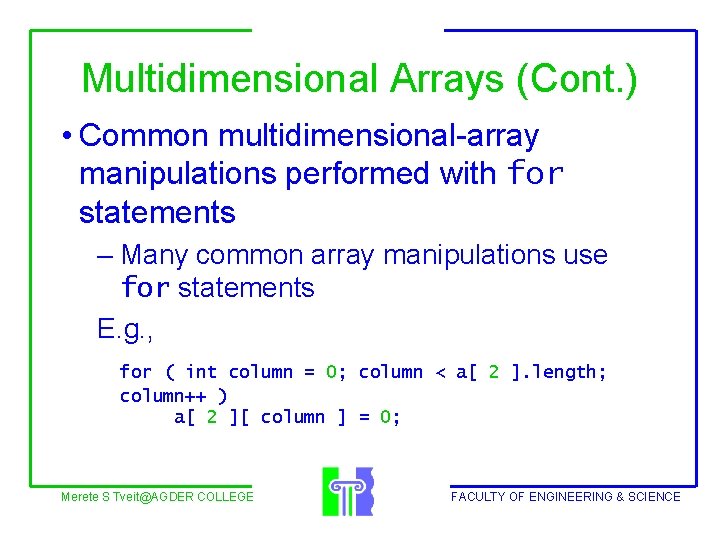 Multidimensional Arrays (Cont.)

• Common multidimensional-array manipulations performed with for statements

– Many common array manipulations use for statements

E.g.,

for ( int column = 0; column < a[ 2 ].length; column++ )
a[ 2 ][ column ] = 0;

Merete S Tveit@AGDER COLLEGE

FACULTY OF ENGINEERING & SCIENCE